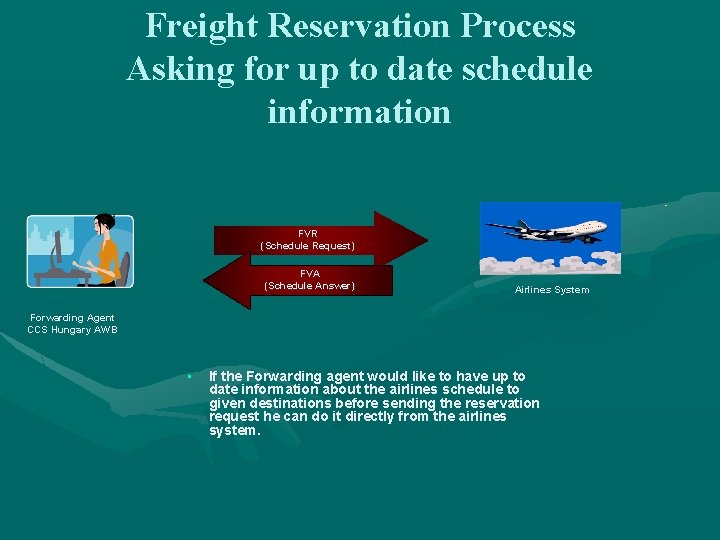 Freight Reservation Process
Asking for up to date schedule information

FVR
(Schedule Request)

FVA
(Schedule Answer)

Airlines System

Forwarding Agent
CCS Hungary AWB

If the Forwarding agent would like to have up to date information about the airlines schedule to given destinations before sending the reservation request he can do it directly from the airlines system.